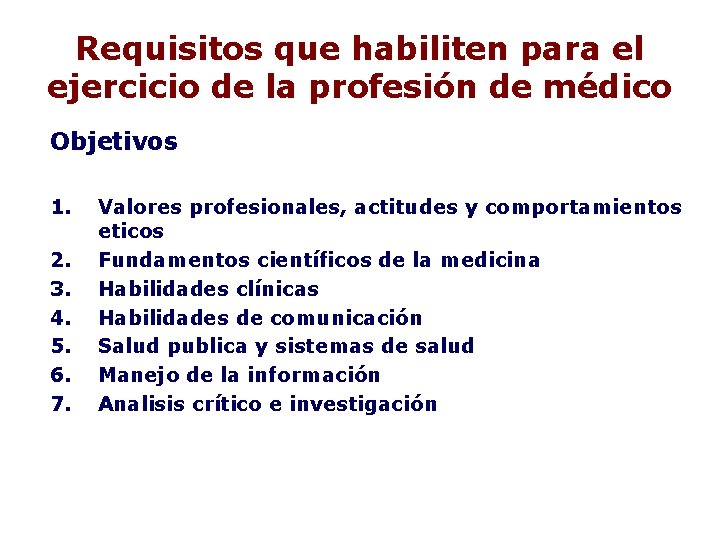 Requisitos que habiliten para el ejercicio de la profesión de médico

Objetivos

1. Valores profesionales, actitudes y comportamientos eticos
2. Fundamentos científicos de la medicina
3. Habilidades clínicas
4. Habilidades de comunicación
5. Salud publica y sistemas de salud
6. Manejo de la información
7. Analisis crítico e investigación